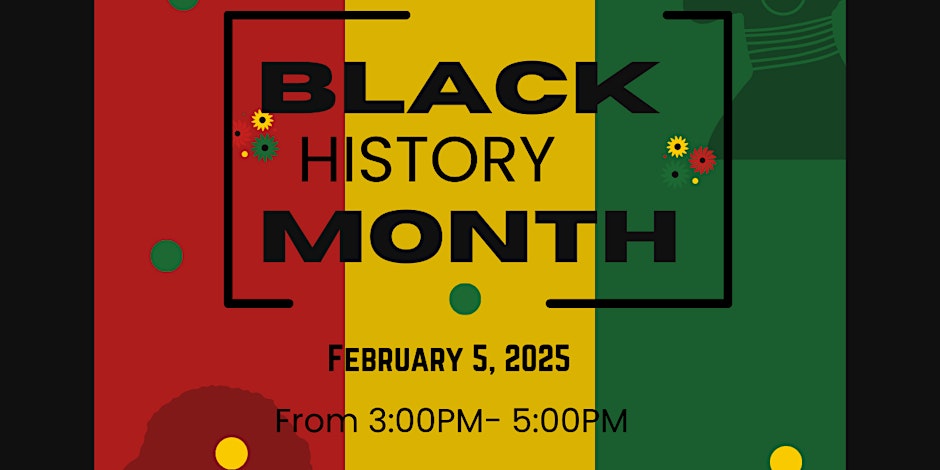 BLACK
HISTORY
MONTH

February 5, 2025

From 3:00PM- 5:00PM